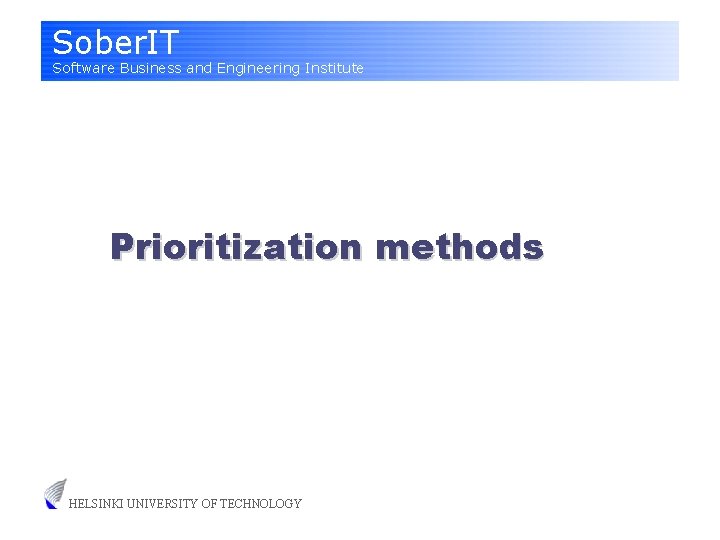 SoberIT
Software Business and Engineering Institute

Prioritization methods

HELSINKI UNIVERSITY OF TECHNOLOGY